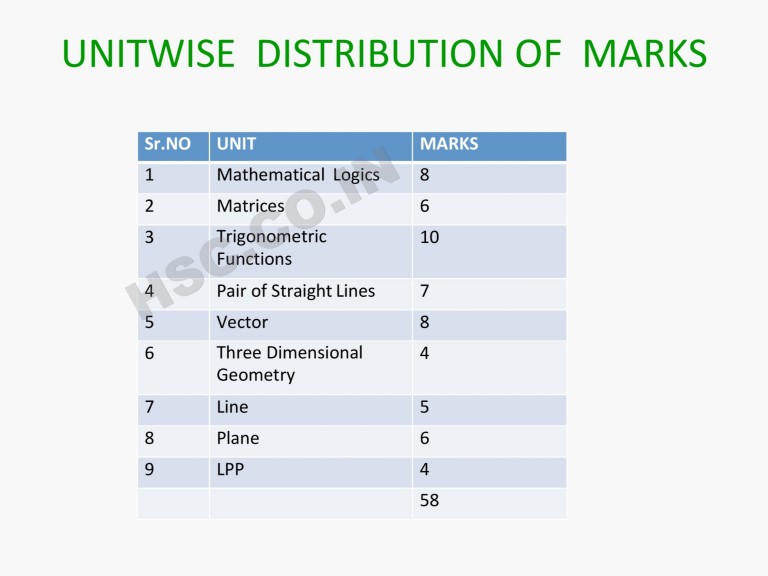 UNITWISE DISTRIBUTION OF MARKS

| Sr.NO | UNIT | MARKS |
|---|---|---|
| 1 | Mathematical Logics | 8 |
| 2 | Matrices | 6 |
| 3 | Trigonometric Functions | 10 |
| 4 | Pair of Straight Lines | 7 |
| 5 | Vector | 8 |
| 6 | Three Dimensional Geometry | 4 |
| 7 | Line | 5 |
| 8 | Plane | 6 |
| 9 | LPP | 4 |
| | | 58 |

HSC.CO.IN